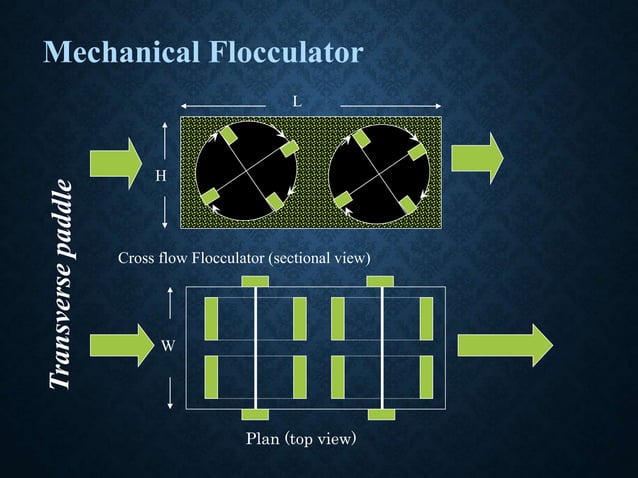 Mechanical Flocculator

Transverse paddle

L

H

Cross flow Flocculator (sectional view)

W

Plan (top view)